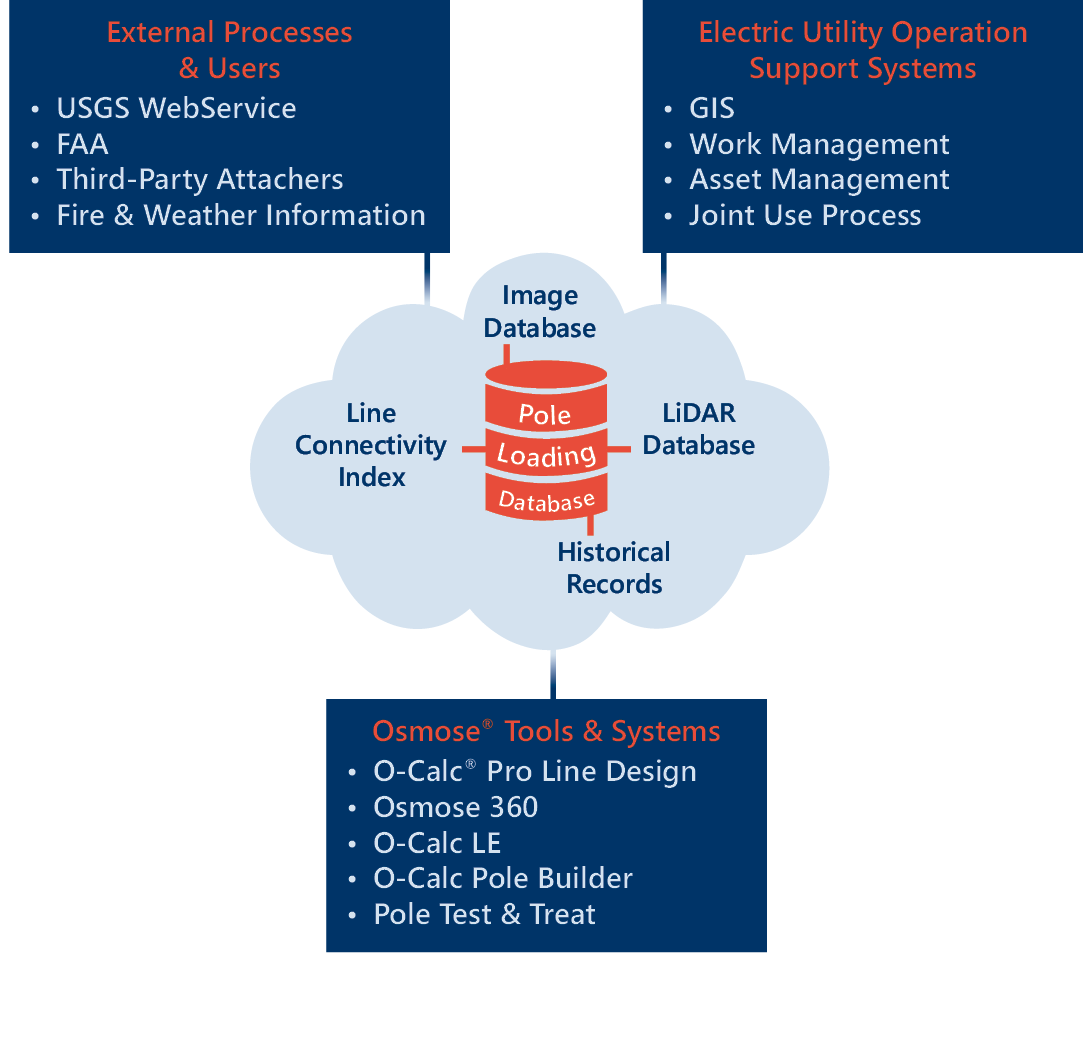 External Processes & Users
• USGS WebService
• FAA
• Third-Party Attachers
• Fire & Weather Information

Electric Utility Operation Support Systems
• GIS
• Work Management
• Asset Management
• Joint Use Process

Image Database

Line Connectivity Index

Pole Loading Database

LiDAR Database

Historical Records

Osmose® Tools & Systems
• O-Calc® Pro Line Design
• Osmose 360
• O-Calc LE
• O-Calc Pole Builder
• Pole Test & Treat